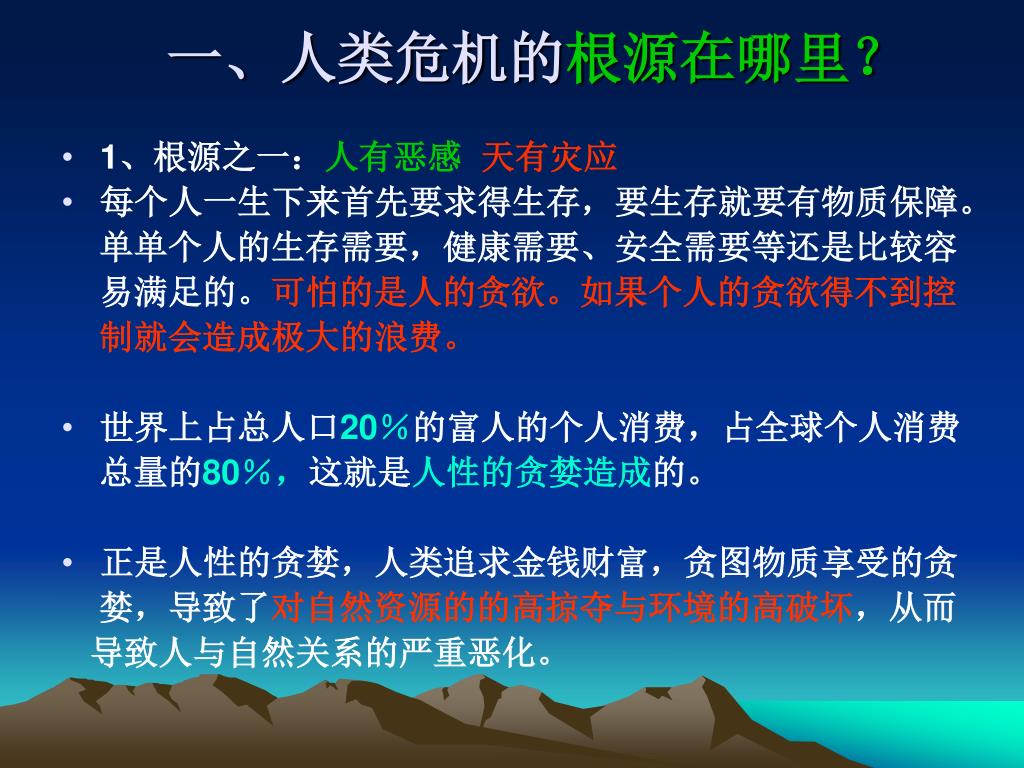 一、人类危机的根源在哪里？

• 1、根源之一：人有恶感 天有灾应

• 每个人一生下来首先要求得生存，要生存就要有物质保障。单单个人的生存需要，健康需要、安全需要等还是比较容易满足的。可怕的是人的贪欲。如果个人的贪欲得不到控制就会造成极大的浪费。

• 世界上占总人口20％的富人的个人消费，占全球个人消费总量的80％，这就是人性的贪婪造成的。

• 正是人性的贪婪，人类追求金钱财富，贪图物质享受的贪婪，导致了对自然资源的的高掠夺与环境的高破坏，从而导致人与自然关系的严重恶化。